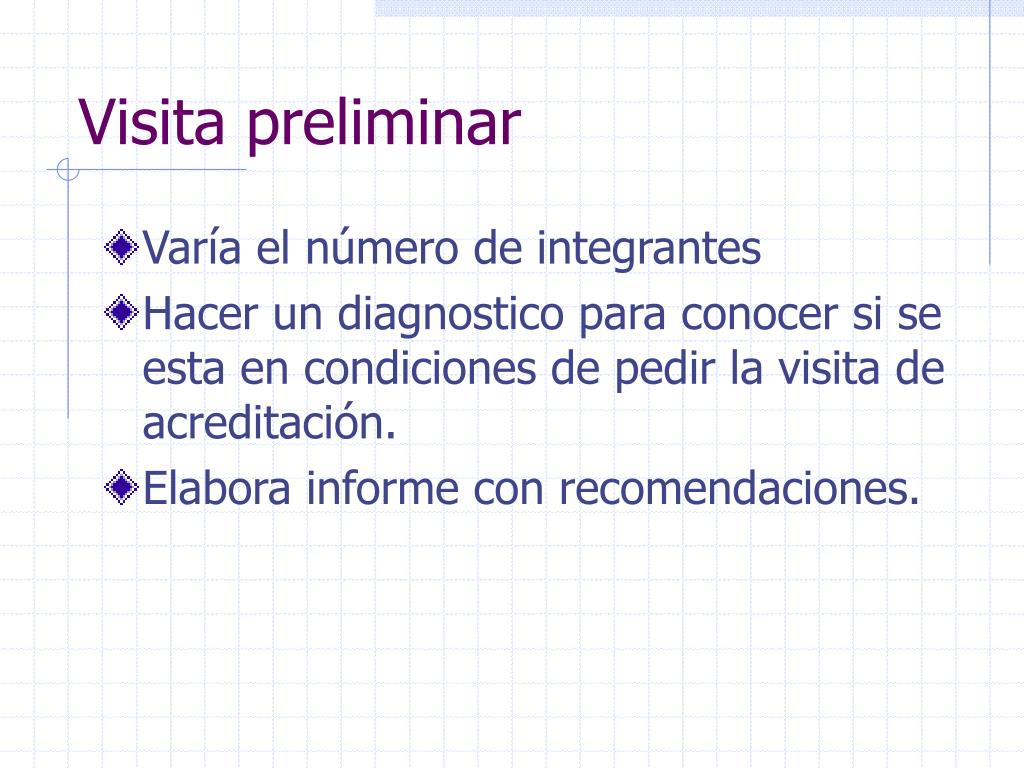 Visita preliminar

Varía el número de integrantes

Hacer un diagnostico para conocer si se esta en condiciones de pedir la visita de acreditación.

Elabora informe con recomendaciones.